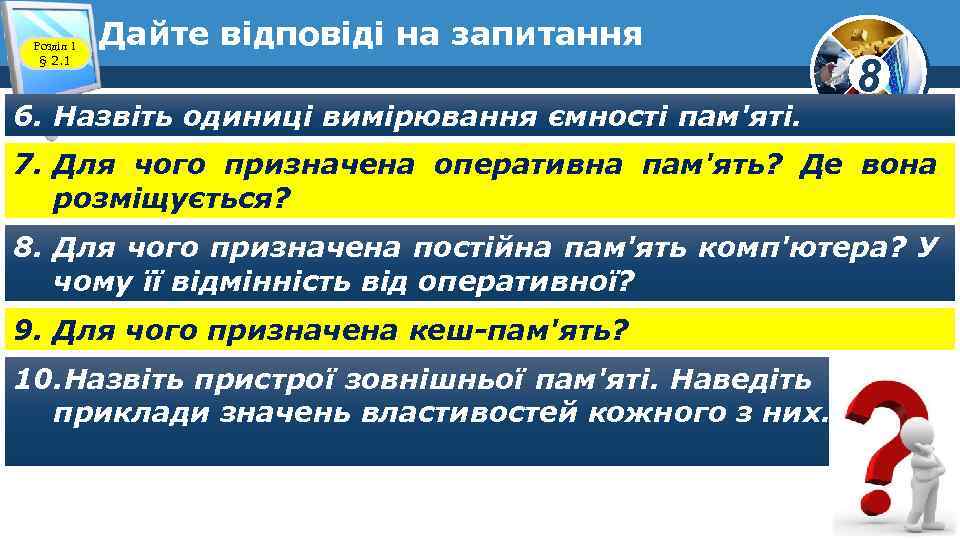 Розділ 1
§ 2.1

Дайте відповіді на запитання

8

6. Назвіть одиниці вимірювання ємності пам'яті.

7. Для чого призначена оперативна пам'ять? Де вона розміщується?

8. Для чого призначена постійна пам'ять комп'ютера? У чому її відмінність від оперативної?

9. Для чого призначена кеш-пам'ять?

10. Назвіть пристрої зовнішньої пам'яті. Наведіть приклади значень властивостей кожного з них.